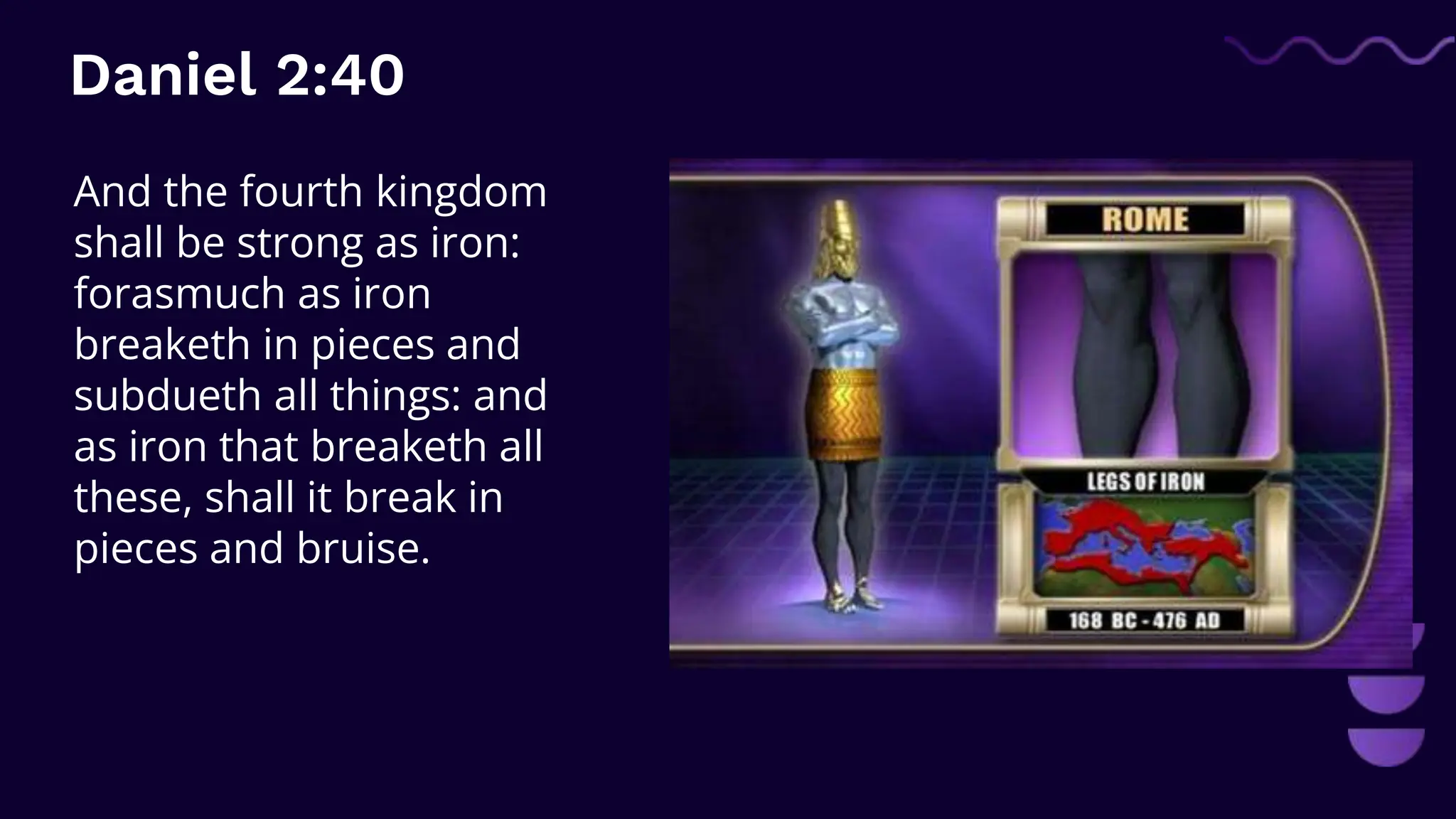 Daniel 2:40

And the fourth kingdom shall be strong as iron: forasmuch as iron breaketh in pieces and subdueth all things: and as iron that breaketh all these, shall it break in pieces and bruise.

ROME

LEGS OF IRON

168 BC - 476 AD